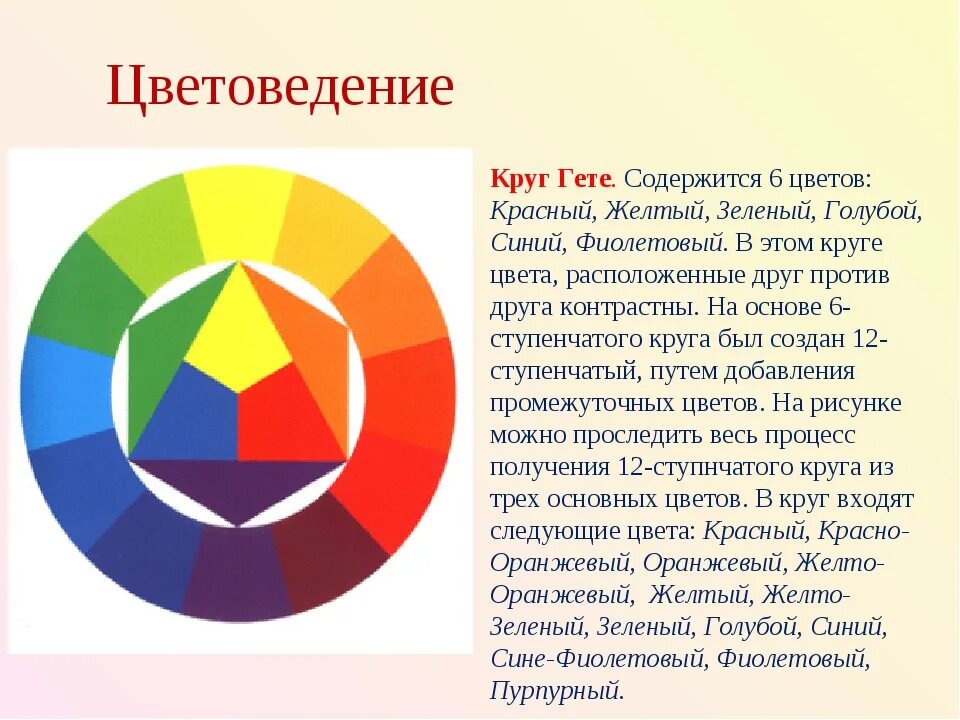 Цветоведение

Круг Гете. Содержится 6 цветов: Красный, Желтый, Зеленый, Голубой, Синий, Фиолетовый. В этом круге цвета, расположенные друг против друга контрастны. На основе 6-ступенчатого круга был создан 12-ступенчатый, путем добавления промежуточных цветов. На рисунке можно проследить весь процесс получения 12-ступнчатого круга из трех основных цветов. В круг входят следующие цвета: Красный, Красно-Оранжевый, Оранжевый, Желто-Оранжевый, Желтый, Желто-Зеленый, Зеленый, Голубой, Синий, Сине-Фиолетовый, Фиолетовый, Пурпурный.